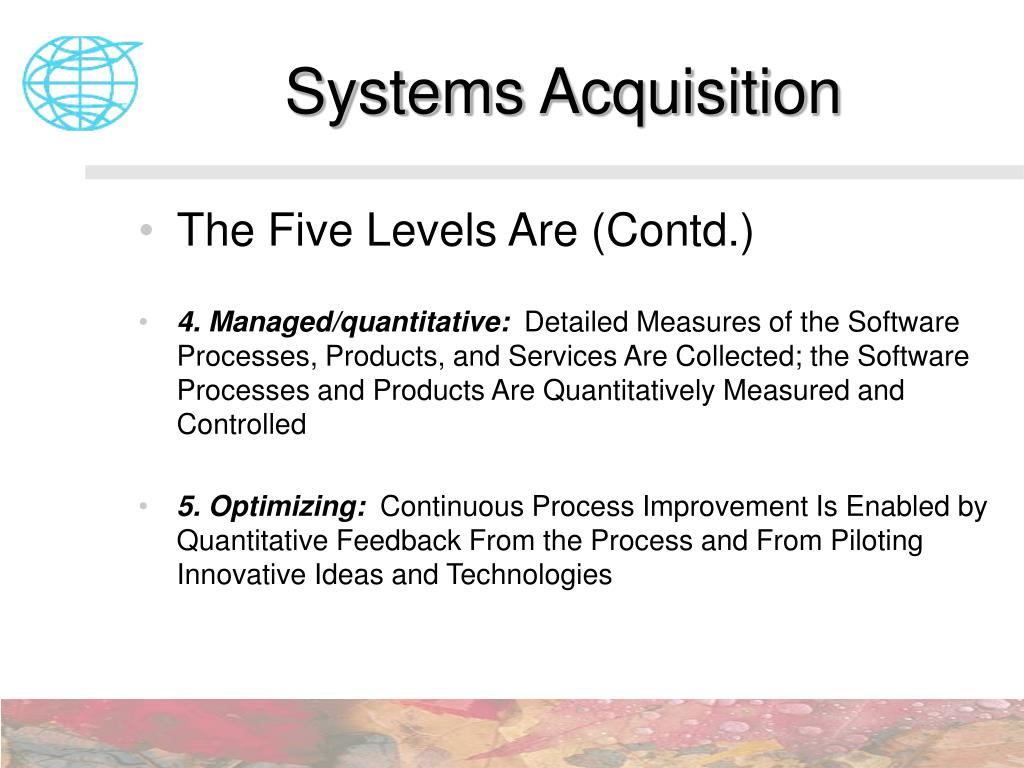 Systems Acquisition

• The Five Levels Are (Contd.)

• 4. Managed/quantitative: Detailed Measures of the Software Processes, Products, and Services Are Collected; the Software Processes and Products Are Quantitatively Measured and Controlled

• 5. Optimizing: Continuous Process Improvement Is Enabled by Quantitative Feedback From the Process and From Piloting Innovative Ideas and Technologies